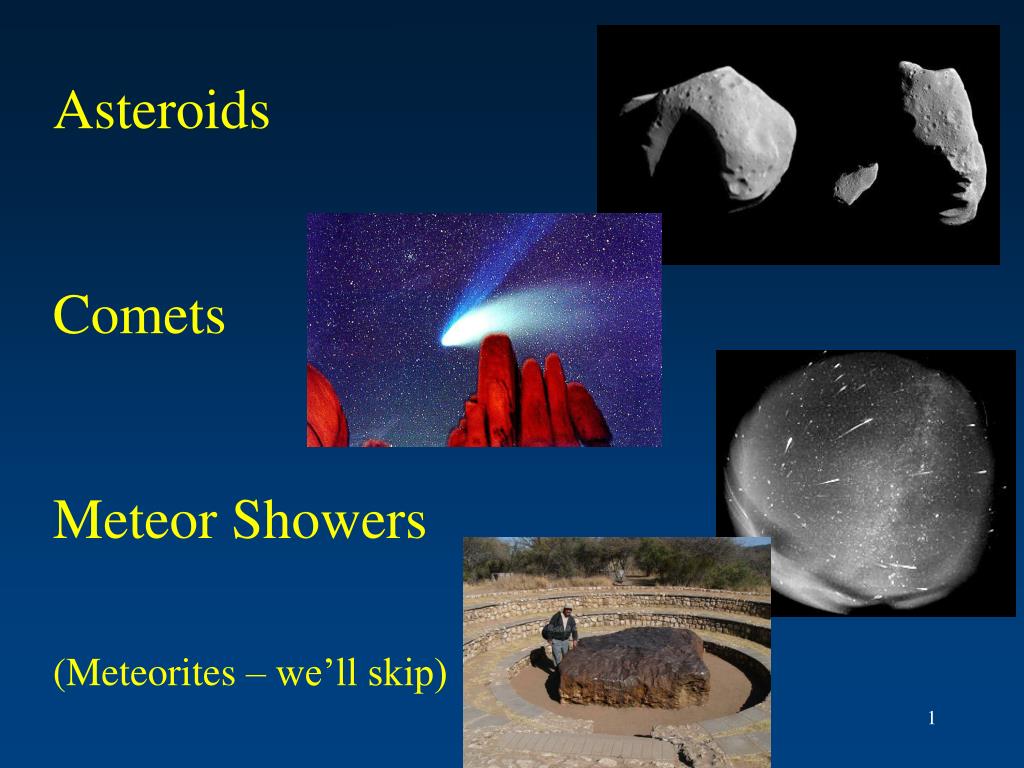 Asteroids

Comets

Meteor Showers

(Meteorites – we'll skip)

1